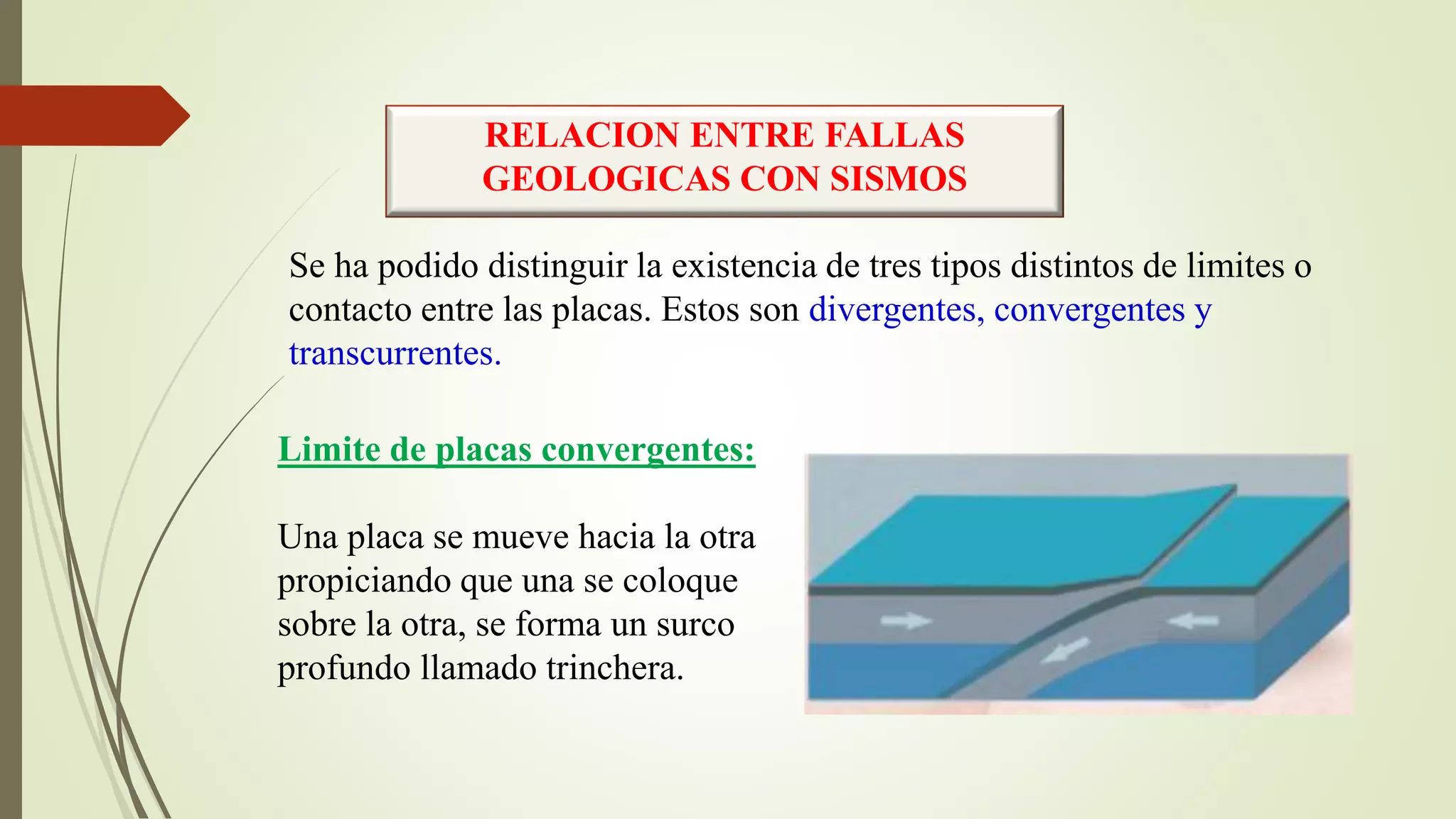 RELACION ENTRE FALLAS GEOLOGICAS CON SISMOS

Se ha podido distinguir la existencia de tres tipos distintos de limites o contacto entre las placas. Estos son divergentes, convergentes y transcurrentes.

Limite de placas convergentes:

Una placa se mueve hacia la otra propiciando que una se coloque sobre la otra, se forma un surco profundo llamado trinchera.